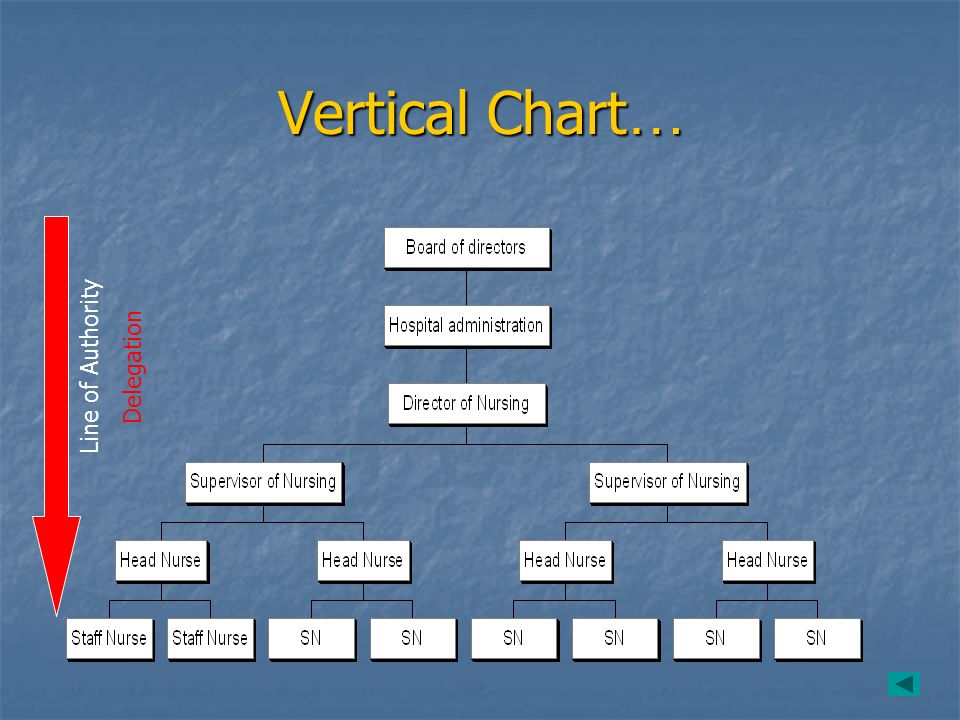 Vertical Chart…

Line of Authority

Delegation

Board of directors

Hospital administration

Director of Nursing

Supervisor of Nursing

Supervisor of Nursing

Head Nurse

Head Nurse

Head Nurse

Head Nurse

Staff Nurse

Staff Nurse

SN

SN

SN

SN

SN

SN